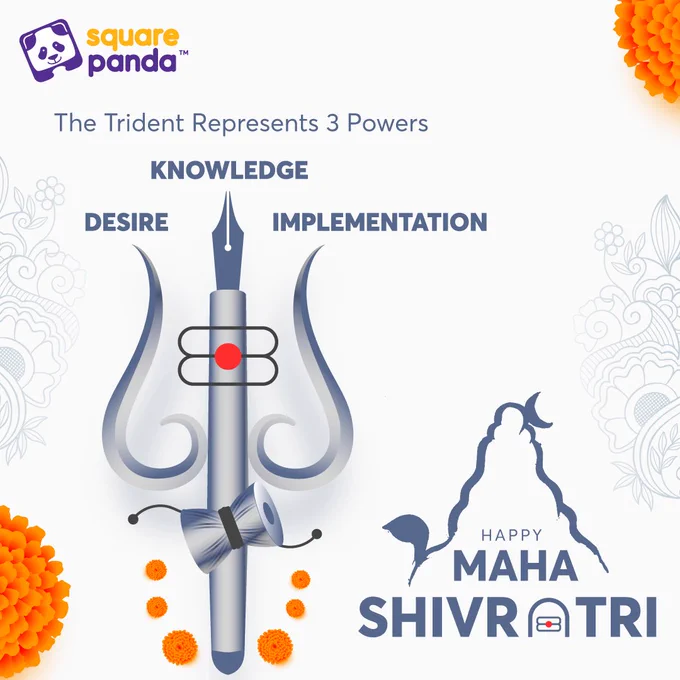 square panda™

The Trident Represents 3 Powers

KNOWLEDGE

DESIRE

IMPLEMENTATION

HAPPY
MAHA
SHIVRATRI